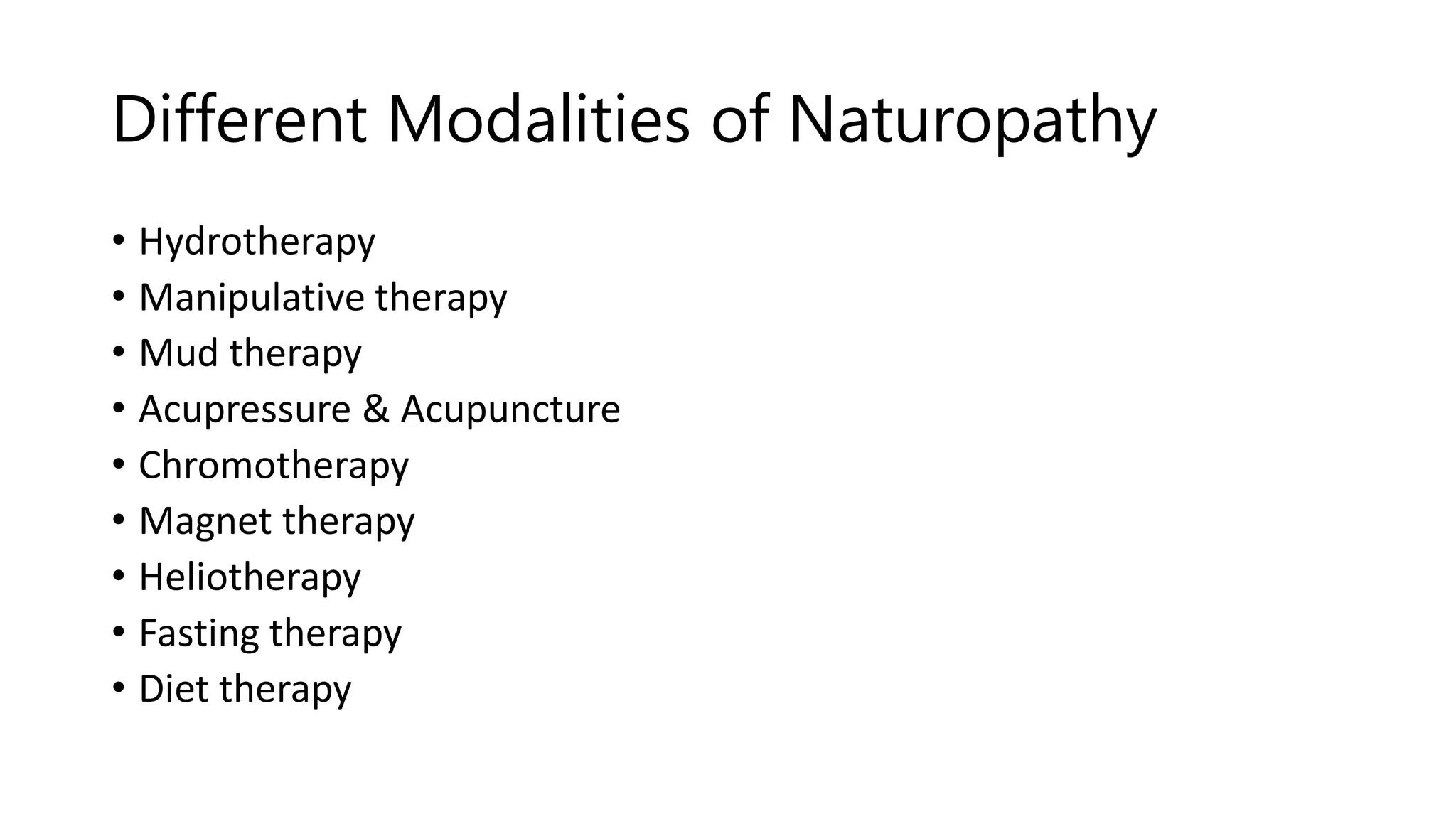 Different Modalities of Naturopathy

• Hydrotherapy
• Manipulative therapy
• Mud therapy
• Acupressure & Acupuncture
• Chromotherapy
• Magnet therapy
• Heliotherapy
• Fasting therapy
• Diet therapy